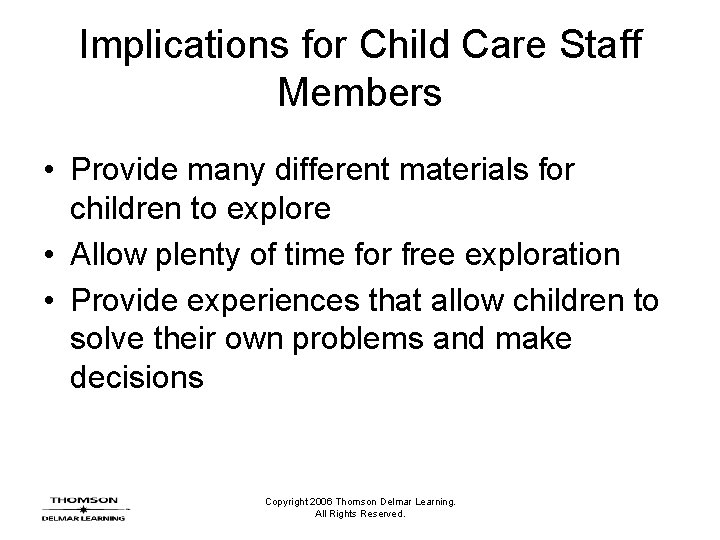 Implications for Child Care Staff Members

• Provide many different materials for children to explore
• Allow plenty of time for free exploration
• Provide experiences that allow children to solve their own problems and make decisions

THOMSON
DELMAR LEARNING

Copyright 2006 Thomson Delmar Learning. All Rights Reserved.